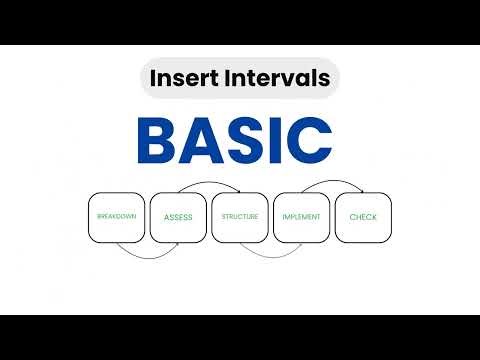 Insert Intervals

BASIC

BREAKDOWN

ASSESS

STRUCTURE

IMPLEMENT

CHECK